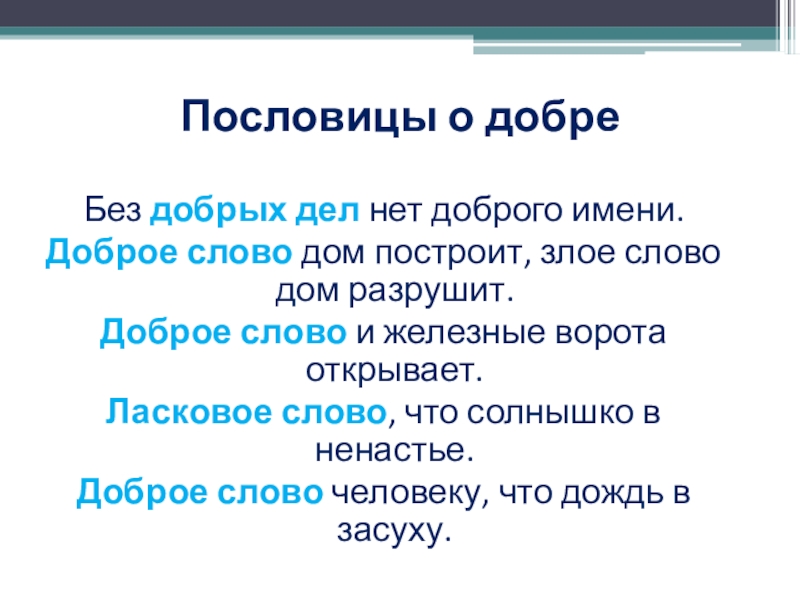 Пословицы о добре

Без добрых дел нет доброго имени.

Доброе слово дом построит, злое слово дом разрушит.

Доброе слово и железные ворота открывает.

Ласковое слово, что солнышко в ненастье.

Доброе слово человеку, что дождь в засуху.